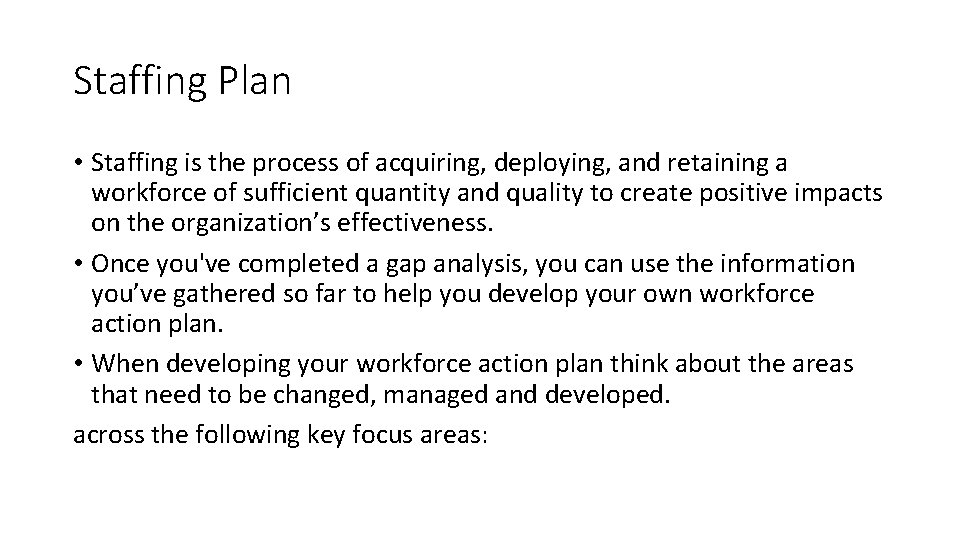 Staffing Plan

• Staffing is the process of acquiring, deploying, and retaining a workforce of sufficient quantity and quality to create positive impacts on the organization’s effectiveness.

• Once you've completed a gap analysis, you can use the information you’ve gathered so far to help you develop your own workforce action plan.

• When developing your workforce action plan think about the areas that need to be changed, managed and developed.

across the following key focus areas: